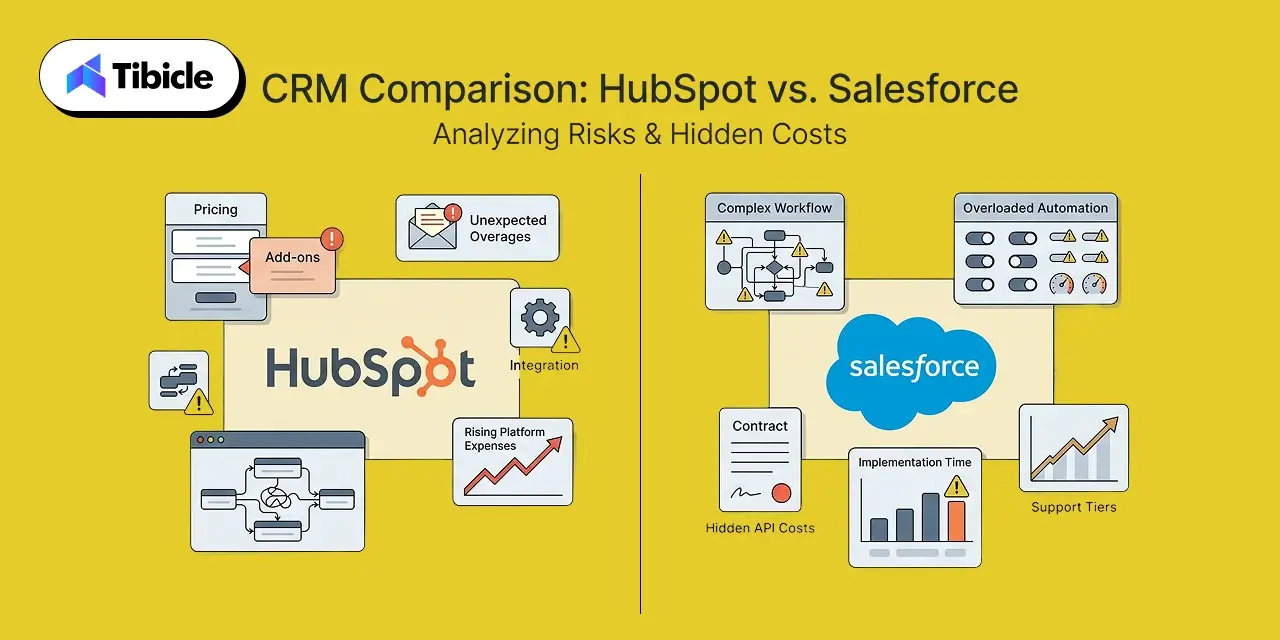 Tibicle

CRM Comparison: HubSpot vs. Salesforce

Analyzing Risks & Hidden Costs

Pricing

Add-ons

Unexpected Overages

HubSpot

Integration

Rising Platform Expenses

Complex Workflow

Overloaded Automation

salesforce

Contract

Hidden API Costs

Implementation Time

Support Tiers